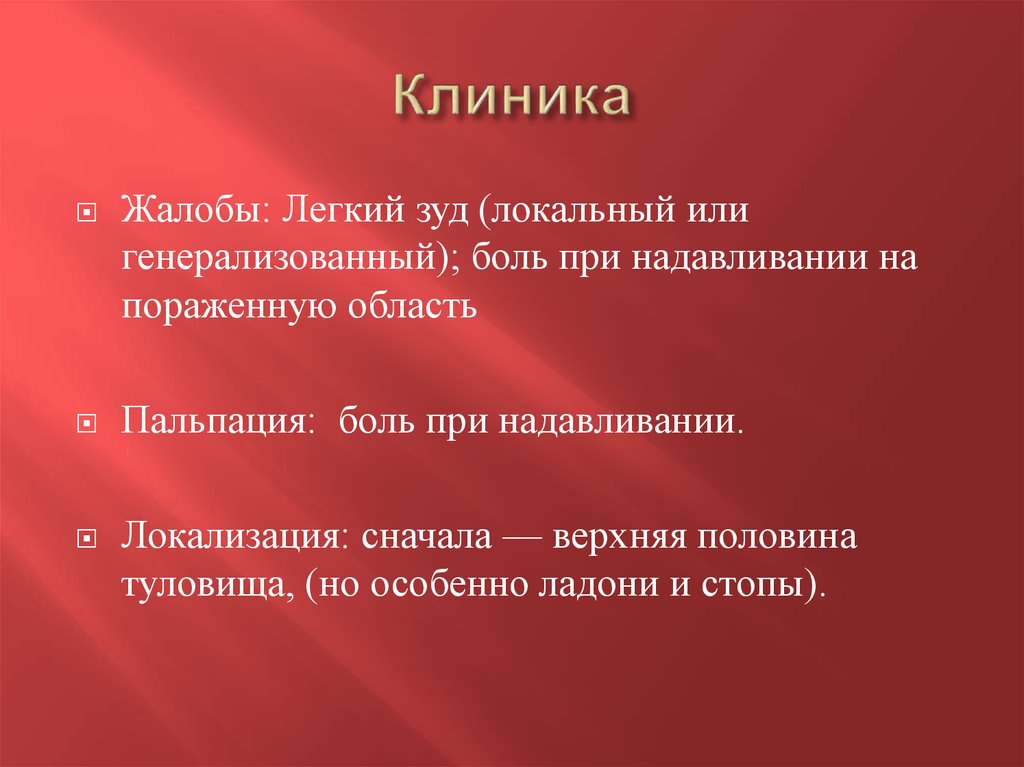 Клиника

Жалобы: Легкий зуд (локальный или генерализованный); боль при надавливании на пораженную область

Пальпация:  боль при надавливании.

Локализация: сначала — верхняя половина туловища, (но особенно ладони и стопы).